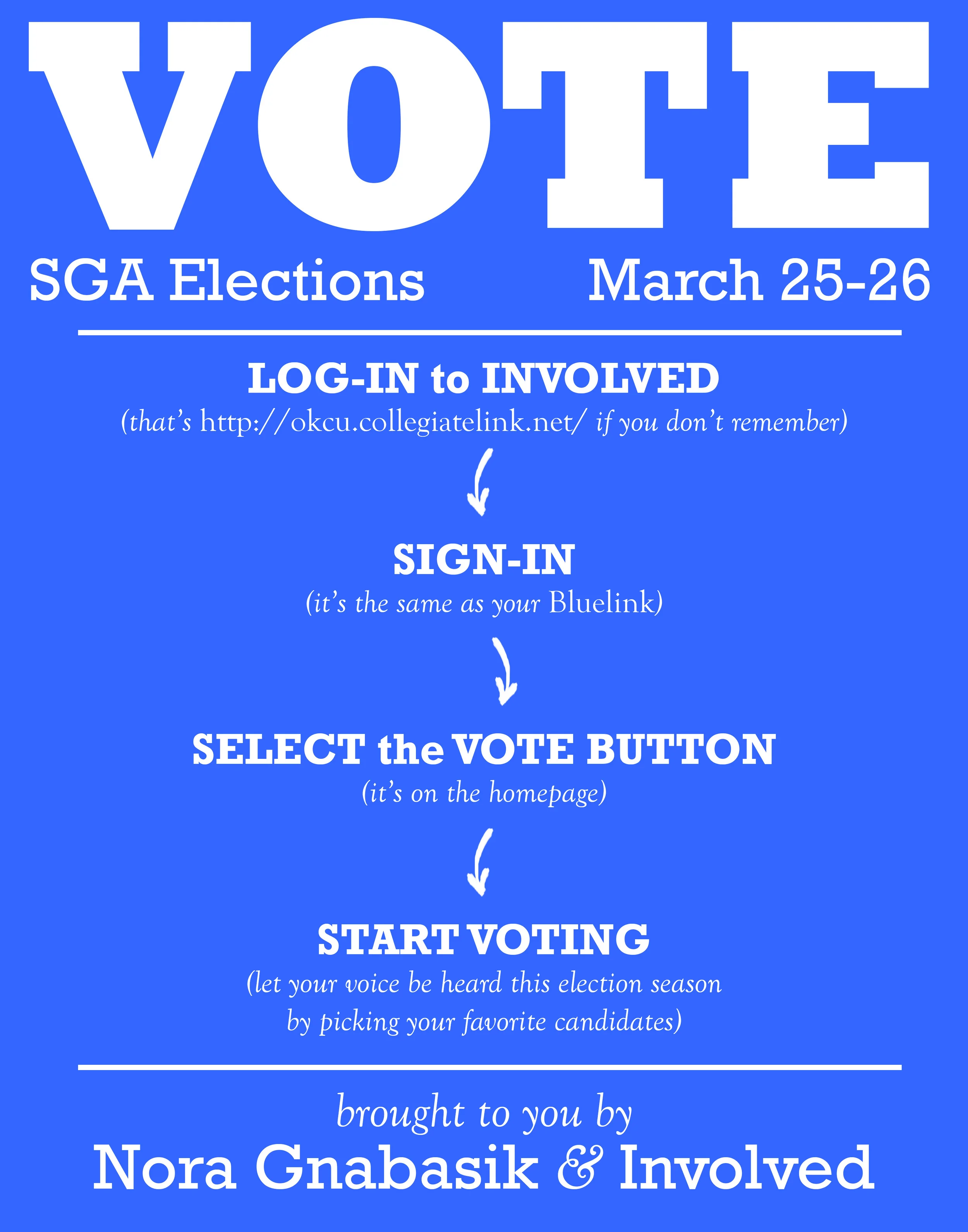 VOTE

SGA Elections

March 25-26

LOG-IN to INVOLVED

(that's http://okcu.collegiatelink.net/ if you don't remember)

SIGN-IN

(it's the same as your Bluelink)

SELECT the VOTE BUTTON

(it's on the homepage)

START VOTING

(let your voice be heard this election season by picking your favorite candidates)

brought to you by

Nora Gnabasik & Involved